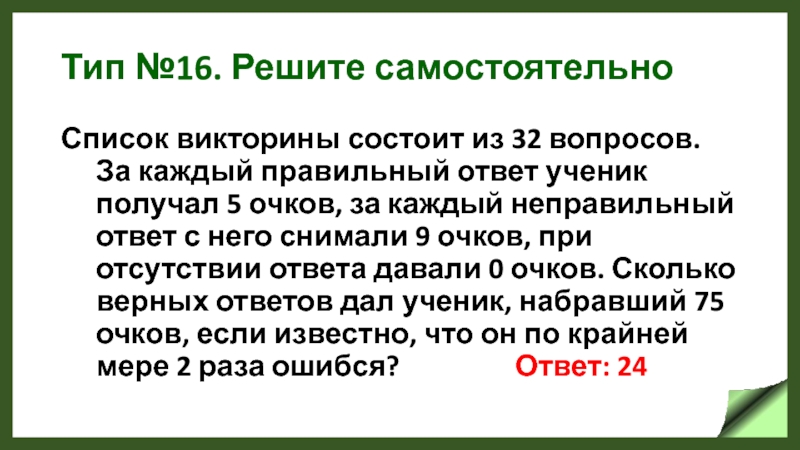 Тип №16. Решите самостоятельно

Список викторины состоит из 32 вопросов. За каждый правильный ответ ученик получал 5 очков, за каждый неправильный ответ с него снимали 9 очков, при отсутствии ответа давали 0 очков. Сколько верных ответов дал ученик, набравший 75 очков, если известно, что он по крайней мере 2 раза ошибся? Ответ: 24